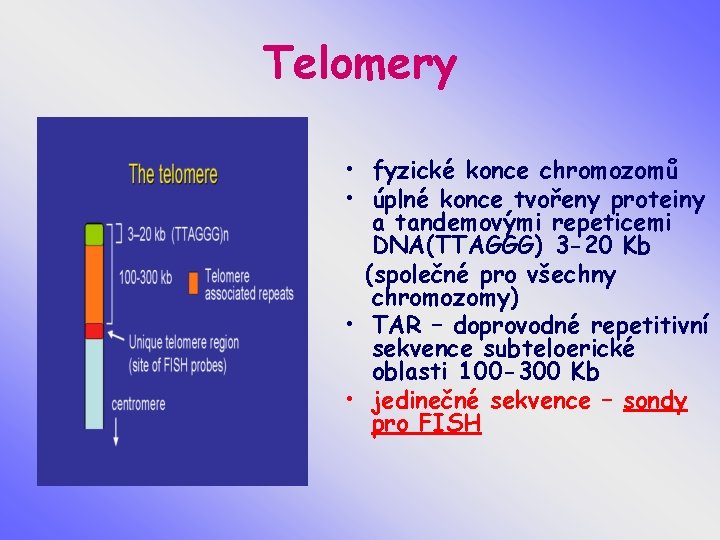 Telomery

The telomere

3–20 kb (TTAGGG)n

100-300 kb

Telomere associated repeats

Unique telomere region (site of FISH probes)

centromere

• fyzické konce chromozomů
• úplné konce tvořeny proteiny a tandemovými repeticemi DNA(TTAGGG) 3-20 Kb (společné pro všechny chromozomy)
• TAR – doprovodné repetitivní sekvence subteloerické oblasti 100-300 Kb
• jedinečné sekvence – sondy pro FISH